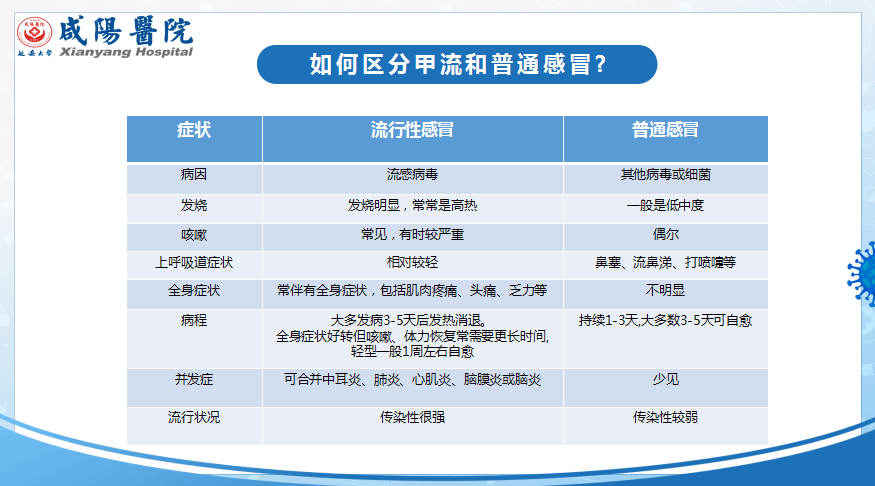 咸陽醫院
延安大学 Xianyang Hospital

如何区分甲流和普通感冒?

| 症状 | 流行性感冒 | 普通感冒 |
|---|---|---|
| 病因 | 流感病毒 | 其他病毒或细菌 |
| 发烧 | 发烧明显，常常是高热 | 一般是低中度 |
| 咳嗽 | 常见，有时较严重 | 偶尔 |
| 上呼吸道症状 | 相对较轻 | 鼻塞、流鼻涕、打喷嚏等 |
| 全身症状 | 常伴有全身症状，包括肌肉疼痛、头痛、乏力等 | 不明显 |
| 病程 | 大多发病3-5天后发热消退。全身症状好转但咳嗽、体力恢复常需要更长时间，轻型一般1周左右自愈 | 持续1-3天,大多数3-5天可自愈 |
| 并发症 | 可合并中耳炎、肺炎、心肌炎、脑膜炎或脑炎 | 少见 |
| 流行状况 | 传染性很强 | 传染性较弱 |